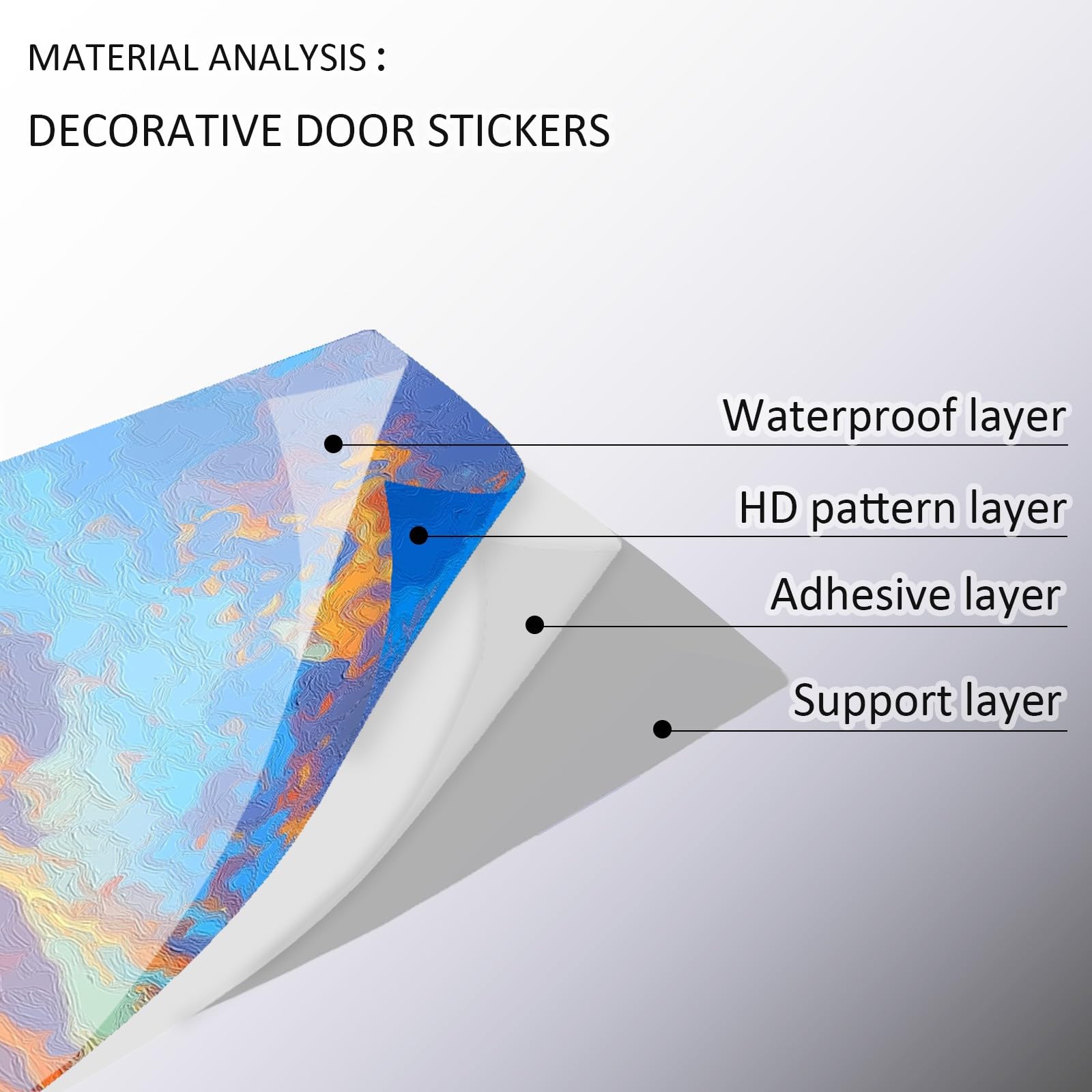 MATERIAL ANALYSIS :

DECORATIVE DOOR STICKERS

Waterproof layer

HD pattern layer

Adhesive layer

Support layer